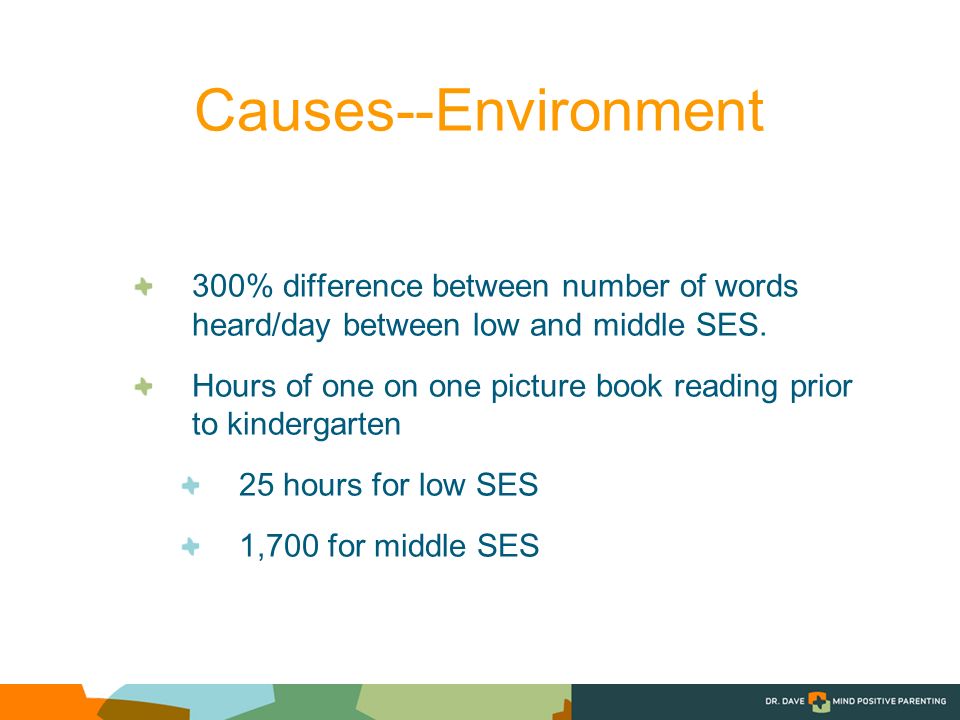 Causes--Environment

300% difference between number of words heard/day between low and middle SES.

Hours of one on one picture book reading prior to kindergarten

25 hours for low SES

1,700 for middle SES

DR. DAVE MIND POSITIVE PARENTING